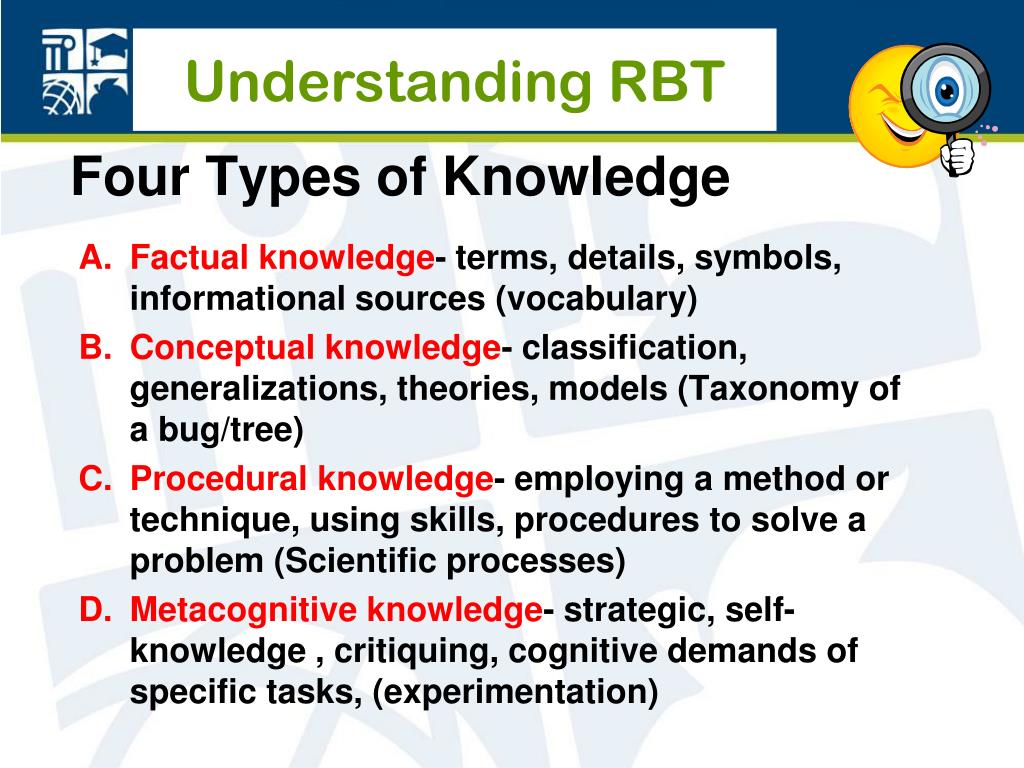 Understanding RBT

Four Types of Knowledge

A. Factual knowledge- terms, details, symbols, informational sources (vocabulary)
B. Conceptual knowledge- classification, generalizations, theories, models (Taxonomy of a bug/tree)
C. Procedural knowledge- employing a method or technique, using skills, procedures to solve a problem (Scientific processes)
D. Metacognitive knowledge- strategic, self-knowledge , critiquing, cognitive demands of specific tasks, (experimentation)